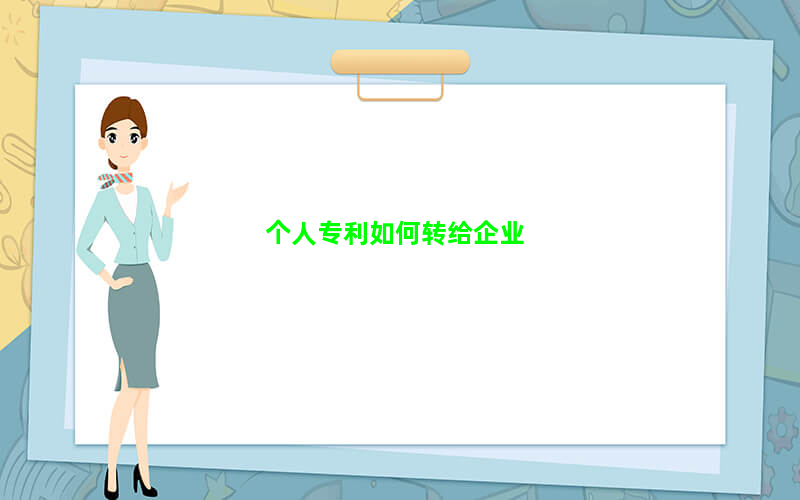 个人专利如何转给企业